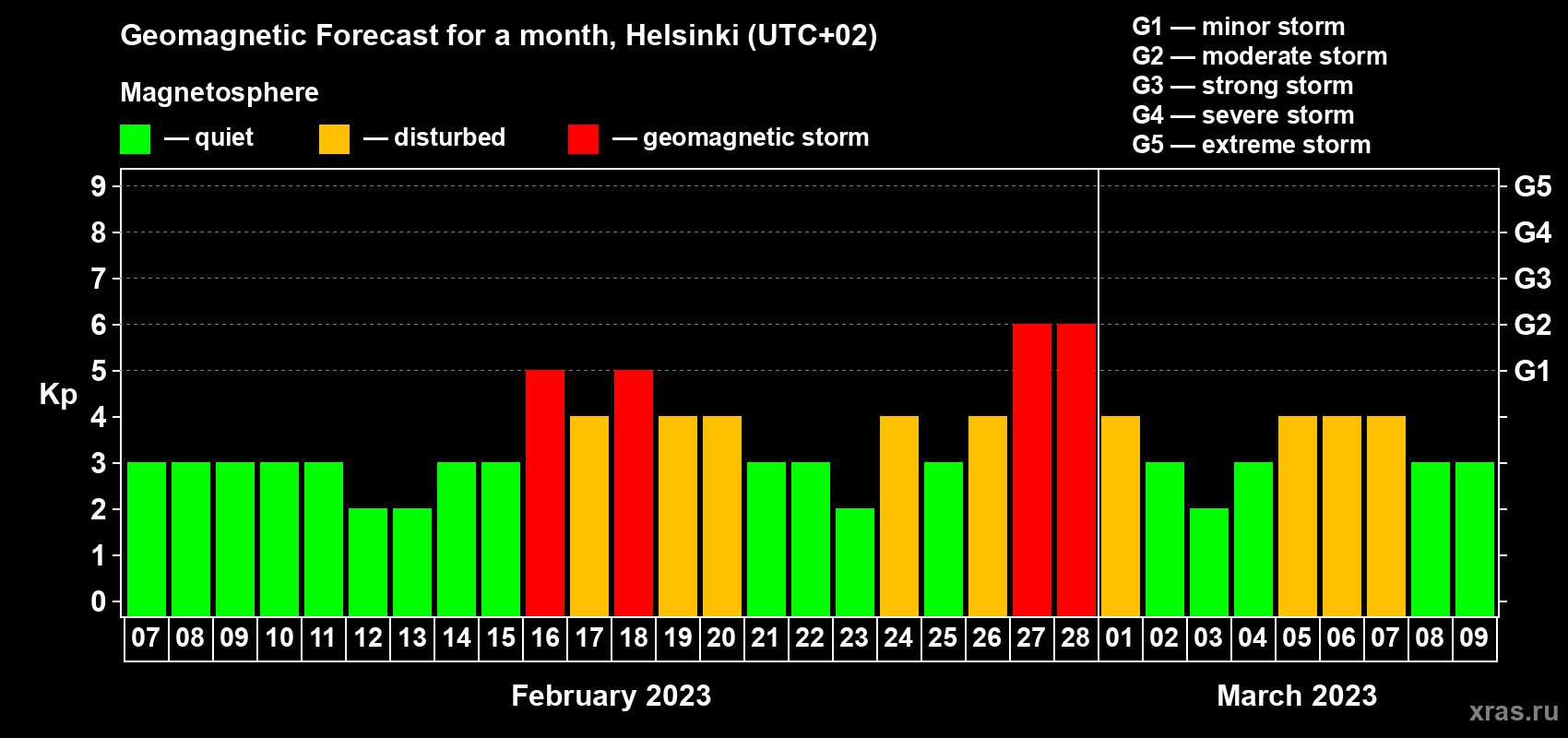 Geomagnetic Forecast for a month, Helsinki (UTC+02)

Magnetosphere

— quiet — disturbed — geomagnetic storm

G1 — minor storm
G2 — moderate storm
G3 — strong storm
G4 — severe storm
G5 — extreme storm

Kp

9 8 7 6 5 4 3 2 1 0

G5 G4 G3 G2 G1

07 08 09 10 11 12 13 14 15 16 17 18 19 20 21 22 23 24 25 26 27 28 01 02 03 04 05 06 07 08 09

February 2023

March 2023

xras.ru